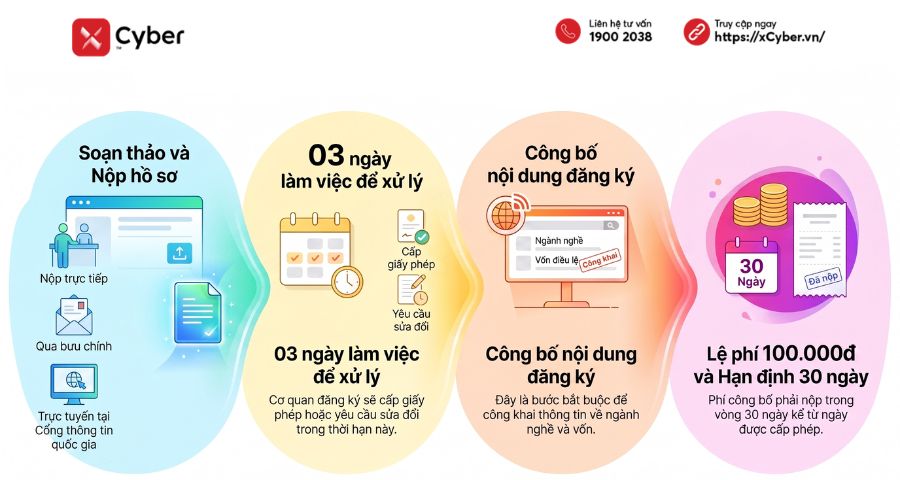 Cyber

Liên hệ tư vấn
1900 2038

Truy cập ngay
https://xCyber.vn/

Soạn thảo và Nộp hồ sơ

Nộp trực tiếp

Qua bưu chính

Trực tuyến tại Cổng thông tin quốc gia

03 ngày làm việc để xử lý

Cấp giấy phép

Yêu cầu sửa đổi

03 ngày làm việc để xử lý

Cơ quan đăng ký sẽ cấp giấy phép hoặc yêu cầu sửa đổi trong thời hạn này.

Công bố nội dung đăng ký

Ngành nghề

Vốn điều lệ

Công khai

Công bố nội dung đăng ký

Đây là bước bắt buộc để công khai thông tin về ngành nghề và vốn.

30 Ngày

Đã nộp

Lệ phí 100.000đ và Hạn định 30 ngày

Phí công bố phải nộp trong vòng 30 ngày kể từ ngày được cấp phép.